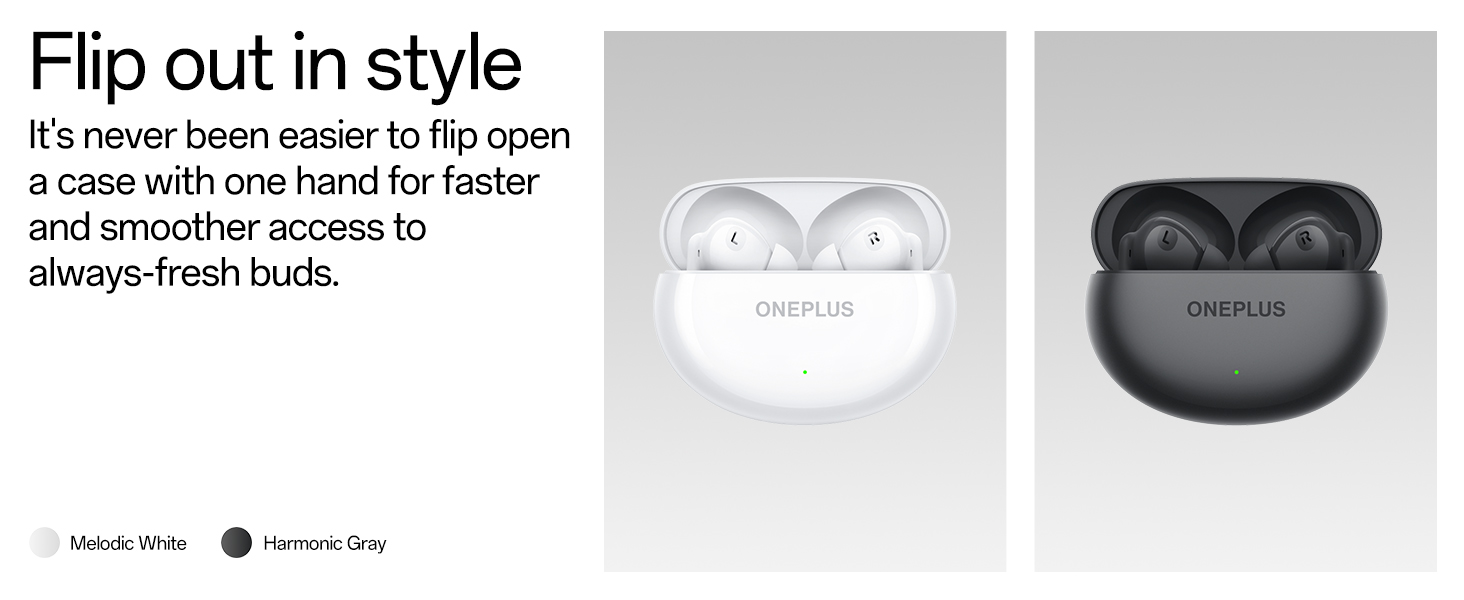 Flip out in style

It's never been easier to flip open a case with one hand for faster and smoother access to always-fresh buds.

Melodic White Harmonic Gray

L R
ONEPLUS

L R
ONEPLUS